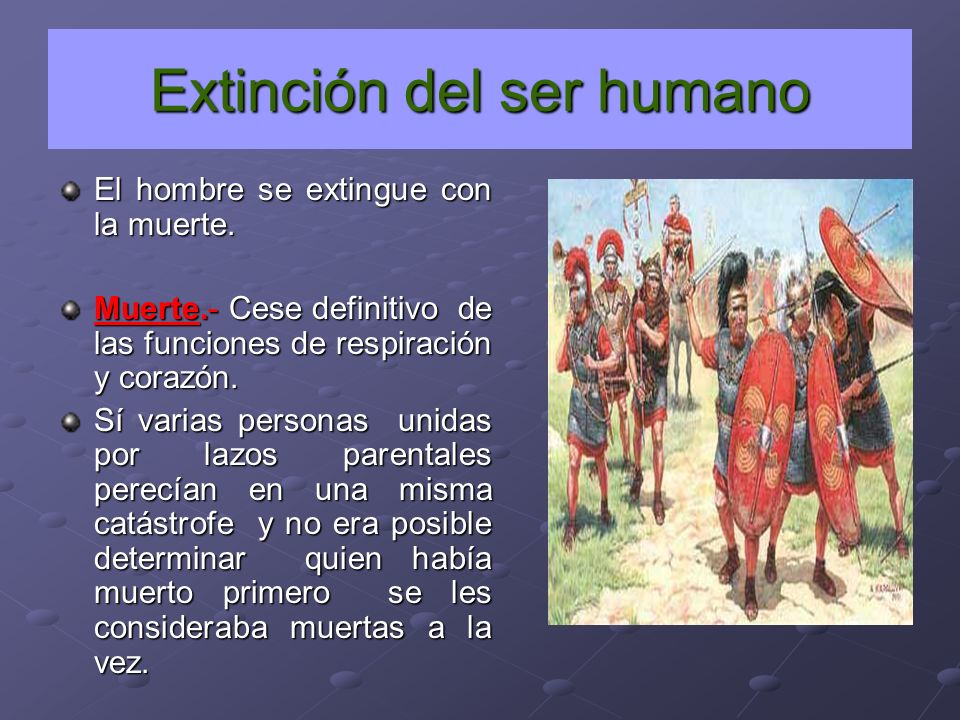 Extinción del ser humano

El hombre se extingue con la muerte.

Muerte.- Cese definitivo de las funciones de respiración y corazón.

Sí varias personas unidas por lazos parentales perecían en una misma catástrofe y no era posible determinar quien había muerto primero se les consideraba muertas a la vez.